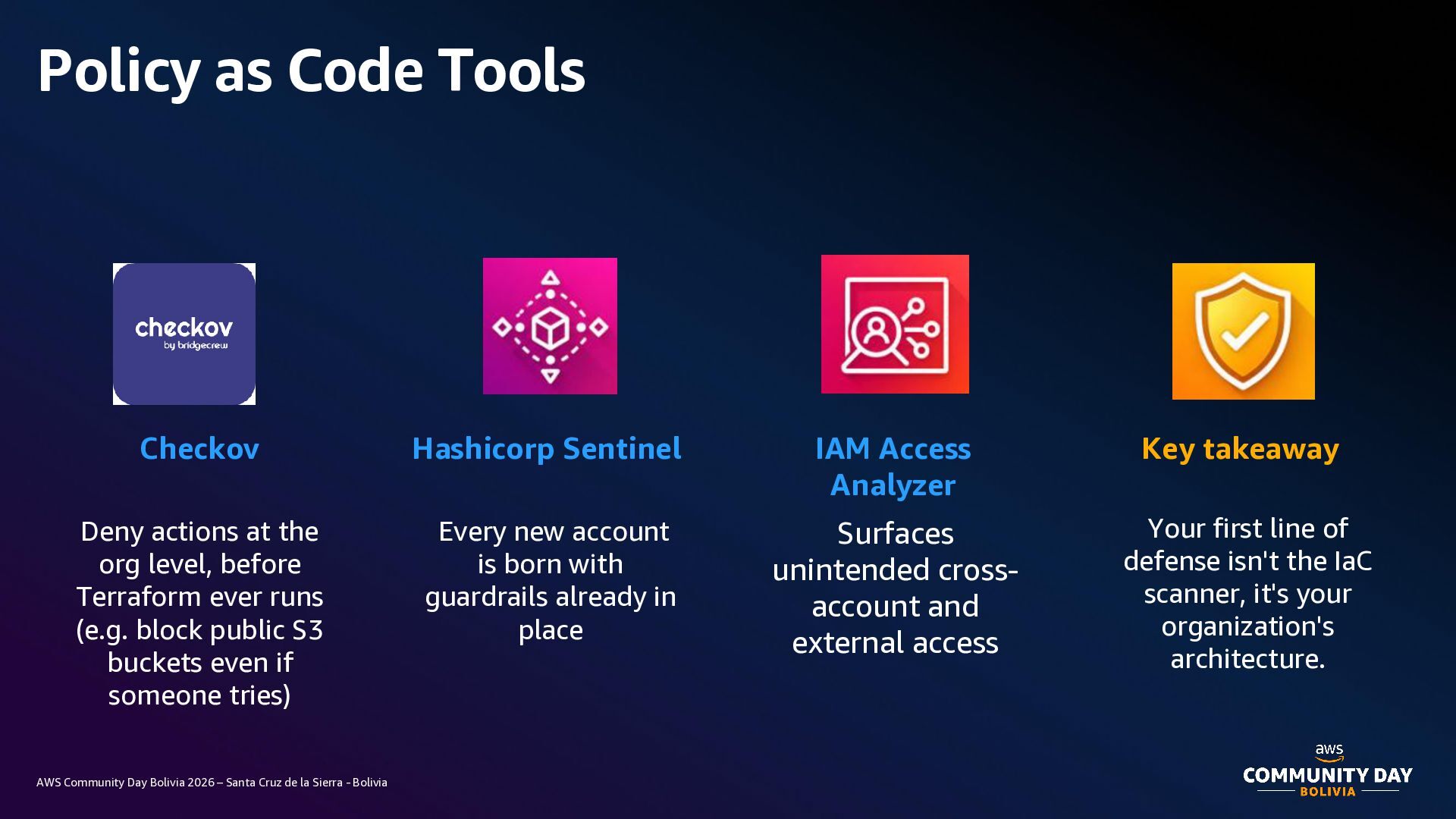 Policy as Code Tools

checkov
by bridgecrew

Checkov

Deny actions at the org level, before Terraform ever runs (e.g. block public S3 buckets even if someone tries)

Hashicorp Sentinel

Every new account is born with guardrails already in place

IAM Access Analyzer

Surfaces unintended cross-account and external access

Key takeaway

Your first line of defense isn't the IaC scanner, it's your organization's architecture.

AWS Community Day Bolivia 2026 – Santa Cruz de la Sierra - Bolivia

aws
COMMUNITY DAY
BOLIVIA